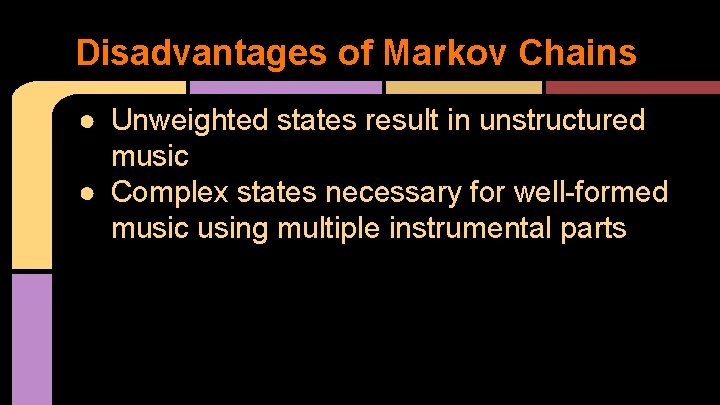 Disadvantages of Markov Chains

● Unweighted states result in unstructured music
● Complex states necessary for well-formed music using multiple instrumental parts